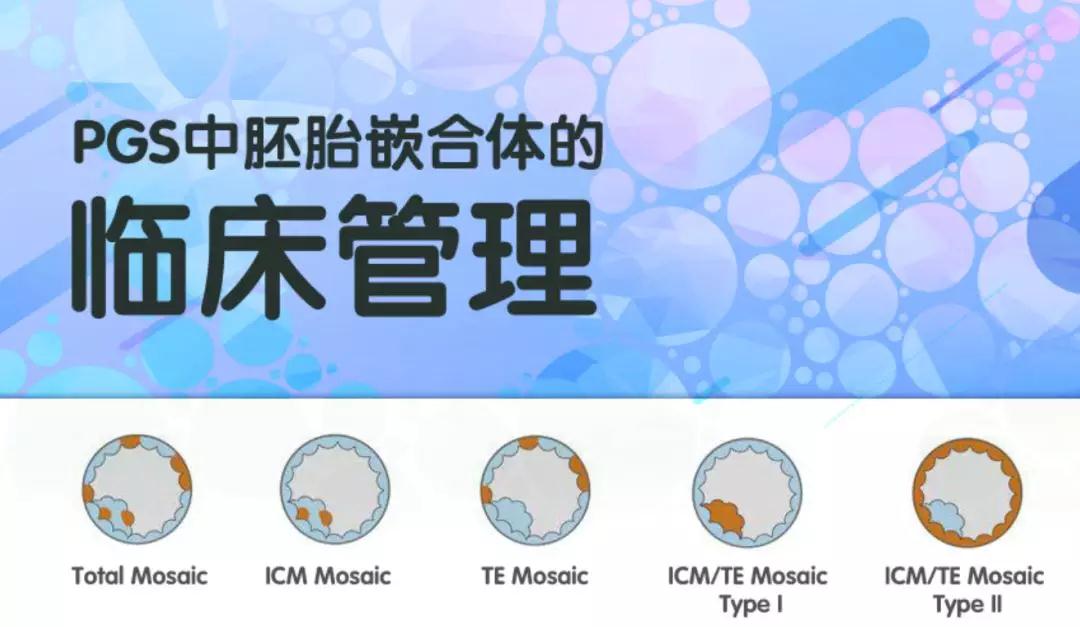 PGS中胚胎嵌合体的
临床管理

Total Mosaic

ICM Mosaic

TE Mosaic

ICM/TE Mosaic Type I

ICM/TE Mosaic Type II